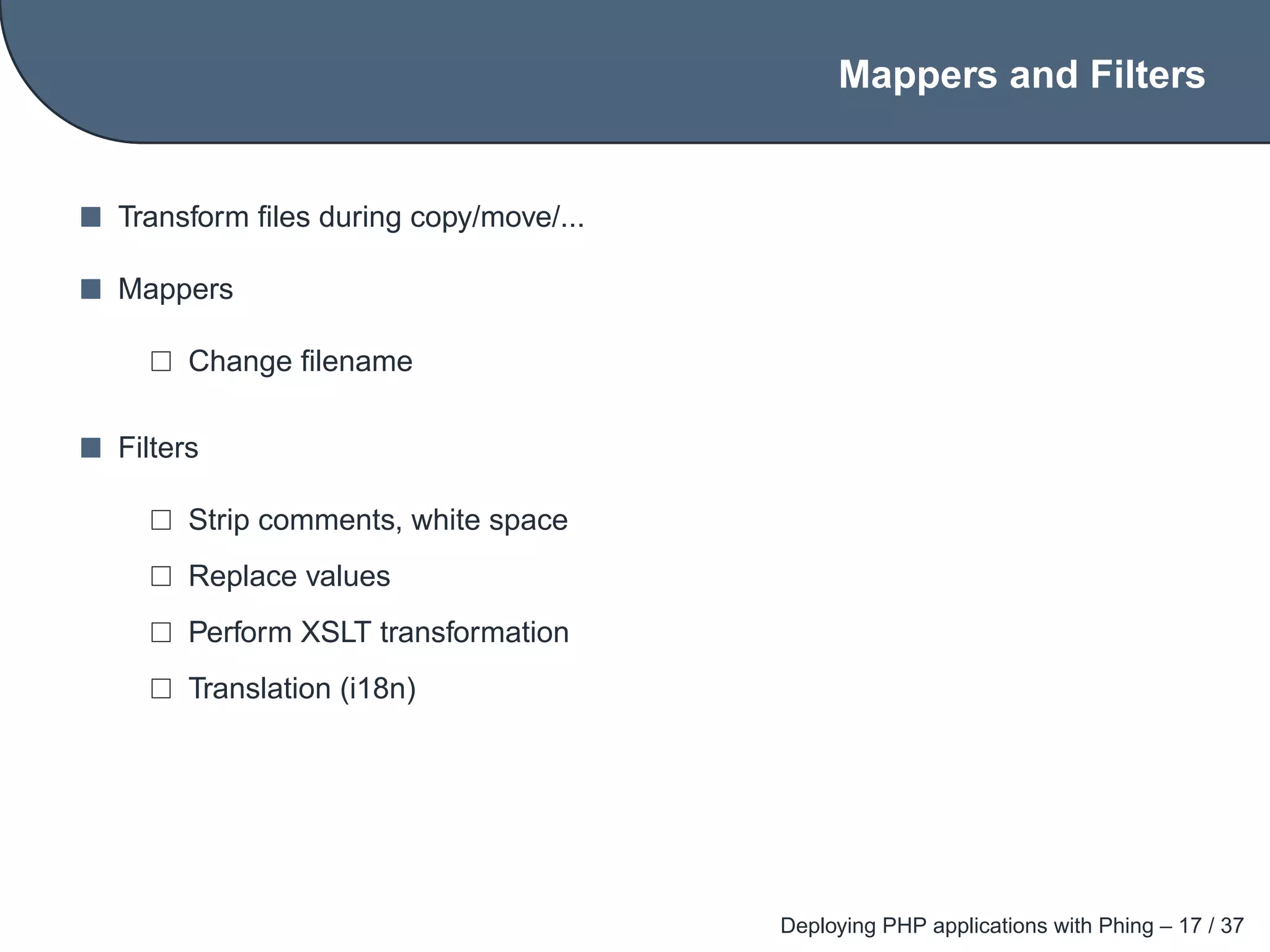 Mappers and Filters

■ Transform files during copy/move/...

■ Mappers

□ Change filename

■ Filters

□ Strip comments, white space

□ Replace values

□ Perform XSLT transformation

□ Translation (i18n)

Deploying PHP applications with Phing – 17 / 37